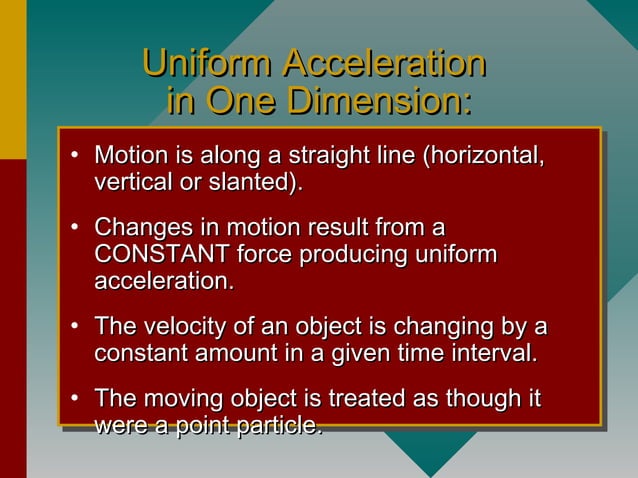 Uniform Acceleration in One Dimension:

• Motion is along a straight line (horizontal, vertical or slanted).

• Changes in motion result from a CONSTANT force producing uniform acceleration.

• The velocity of an object is changing by a constant amount in a given time interval.

• The moving object is treated as though it were a point particle.